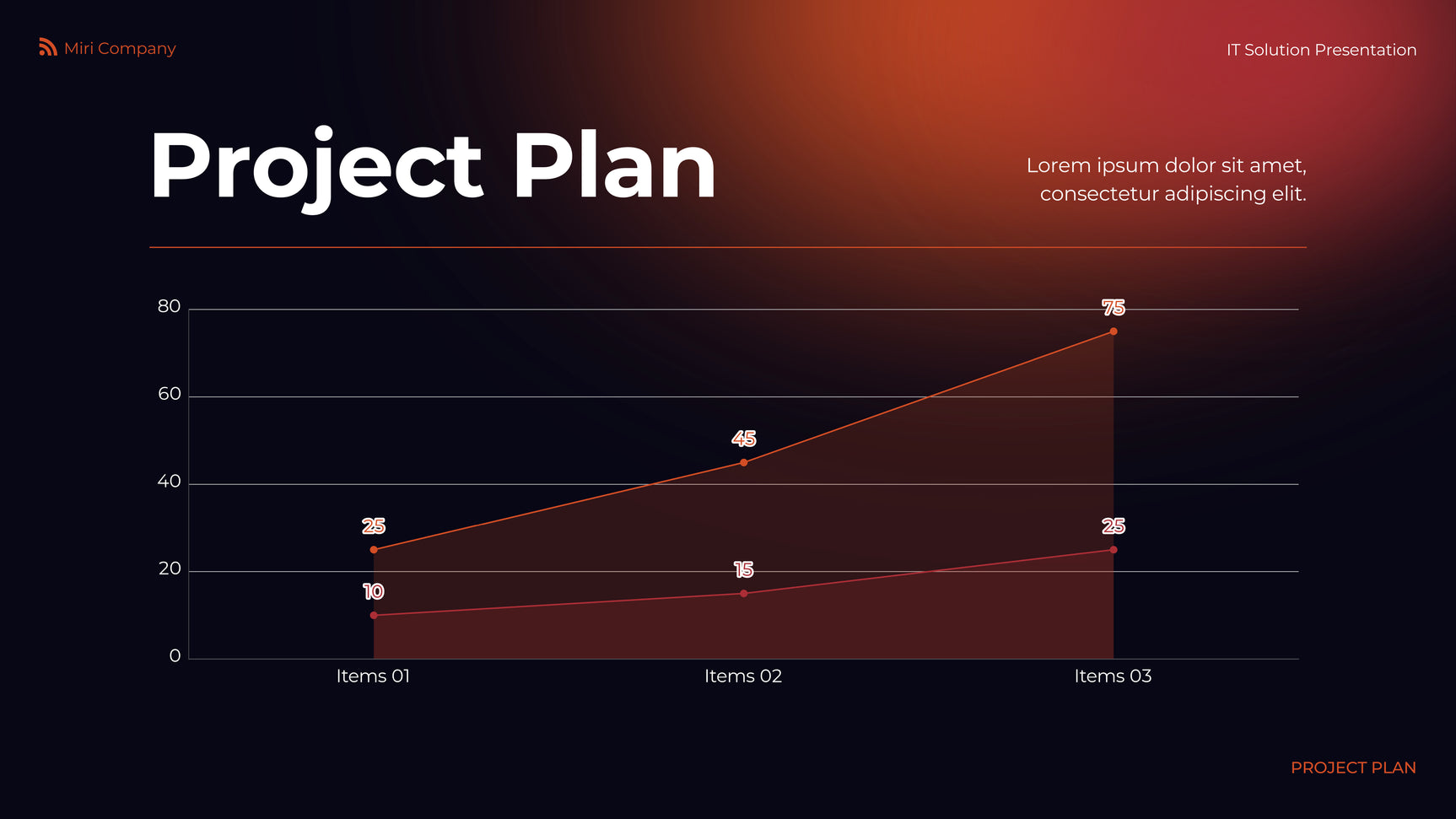 Miri Company

IT Solution Presentation

Project Plan

Lorem ipsum dolor sit amet, consectetur adipiscing elit.

80
60
40
20
0

75
45
25
25
15
10

Items 01
Items 02
Items 03

PROJECT PLAN